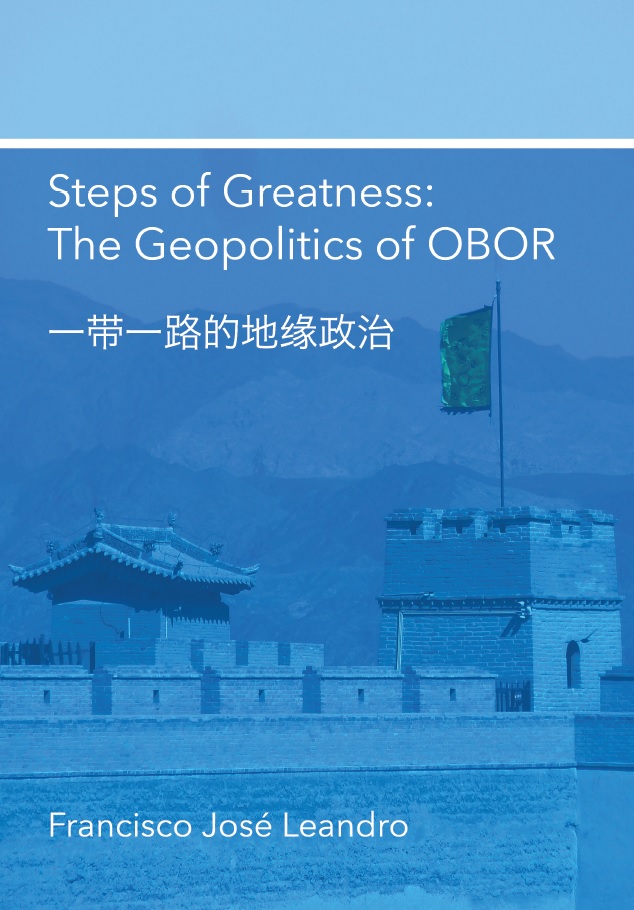 Steps of Greatness:
The Geopolitics of OBOR

一带一路的地缘政治

Francisco José Leandro